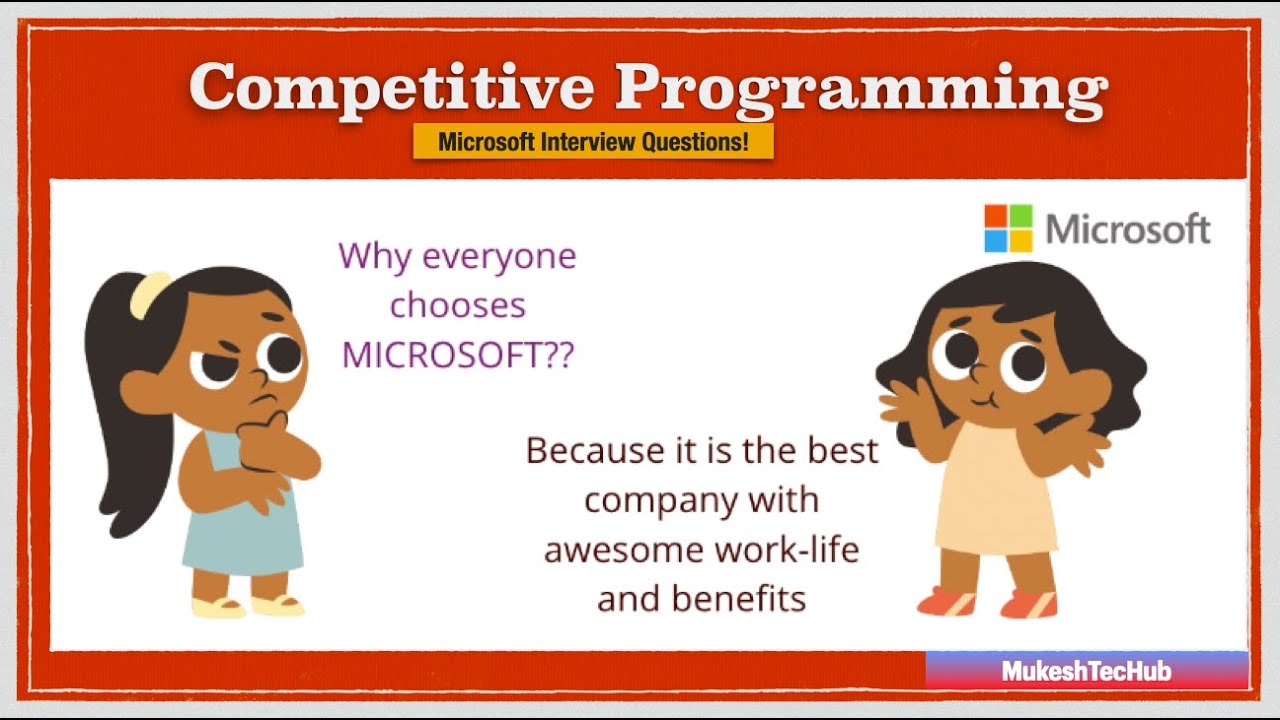 Competitive Programming

Microsoft Interview Questions!

Microsoft

Why everyone chooses MICROSOFT??

Because it is the best company with awesome work-life and benefits

MukeshTecHub